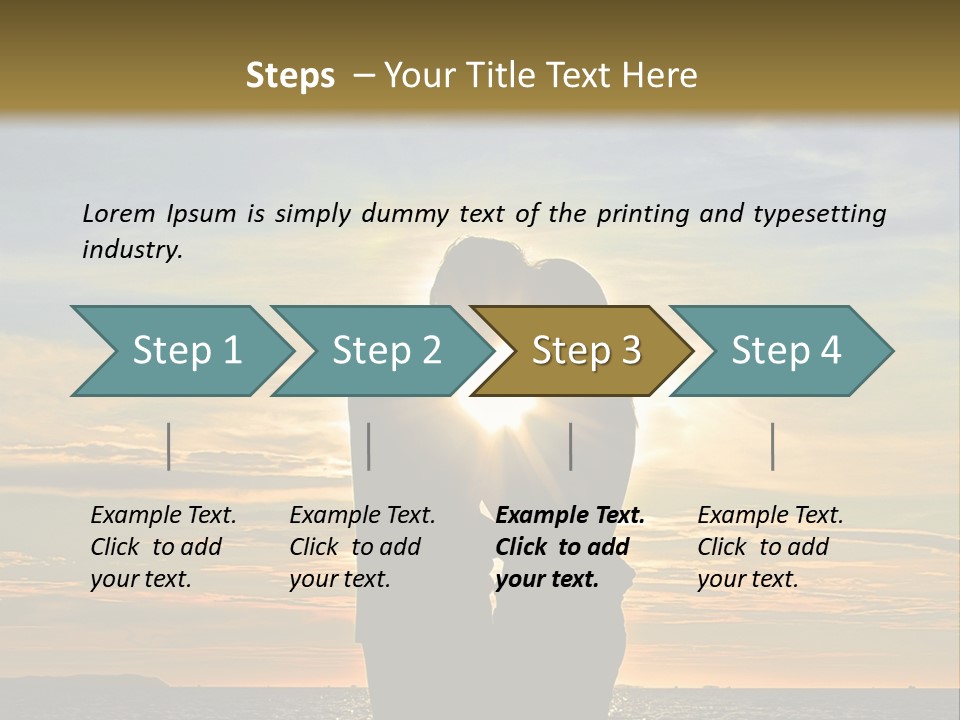 Steps – Your Title Text Here

Lorem Ipsum is simply dummy text of the printing and typesetting industry.

Step 1

Step 2

Step 3

Step 4

Example Text. Click to add your text.

Example Text. Click to add your text.

Example Text. Click to add your text.

Example Text. Click to add your text.